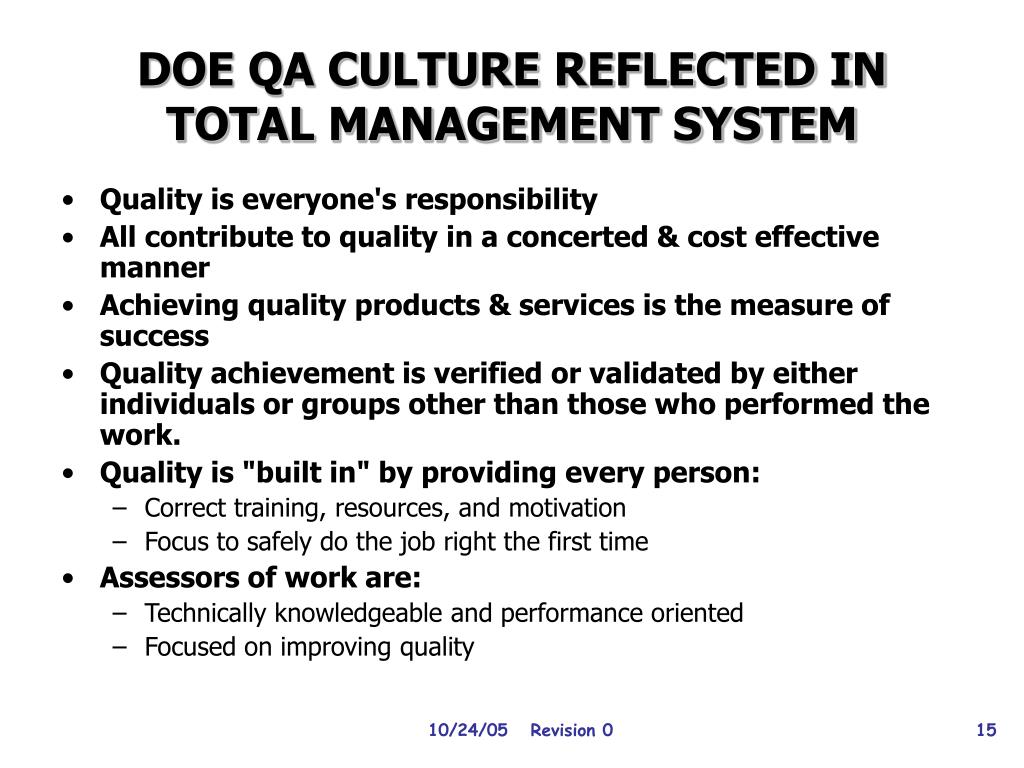 DOE QA CULTURE REFLECTED IN TOTAL MANAGEMENT SYSTEM

• Quality is everyone's responsibility
• All contribute to quality in a concerted & cost effective manner
• Achieving quality products & services is the measure of success
• Quality achievement is verified or validated by either individuals or groups other than those who performed the work.
• Quality is "built in" by providing every person:
  – Correct training, resources, and motivation
  – Focus to safely do the job right the first time
• Assessors of work are:
  – Technically knowledgeable and performance oriented
  – Focused on improving quality

10/24/05 Revision 0 15